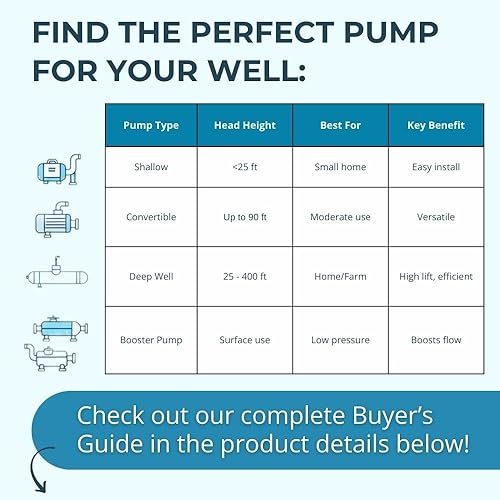 FIND THE PERFECT PUMP FOR YOUR WELL:

| Pump Type | Head Height | Best For | Key Benefit |
|---|---|---|---|
| Shallow | <25 ft | Small home | Easy install |
| Convertible | Up to 90 ft | Moderate use | Versatile |
| Deep Well | 25 - 400 ft | Home/Farm | High lift, efficient |
| Booster Pump | Surface use | Low pressure | Boosts flow |

Check out our complete Buyer's Guide in the product details below!